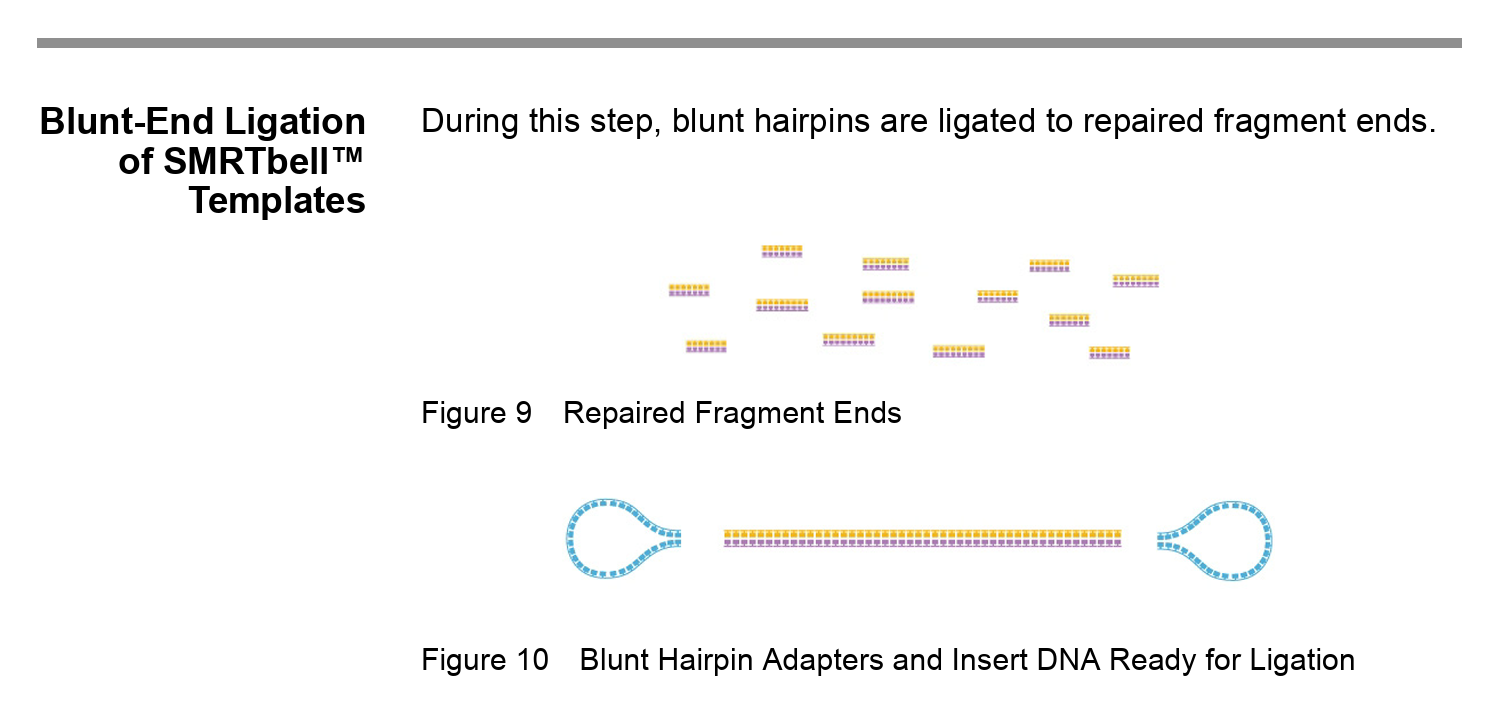 Blunt-End Ligation of SMRTbell™ Templates

During this step, blunt hairpins are ligated to repaired fragment ends.

Figure 9 Repaired Fragment Ends

Figure 10 Blunt Hairpin Adapters and Insert DNA Ready for Ligation